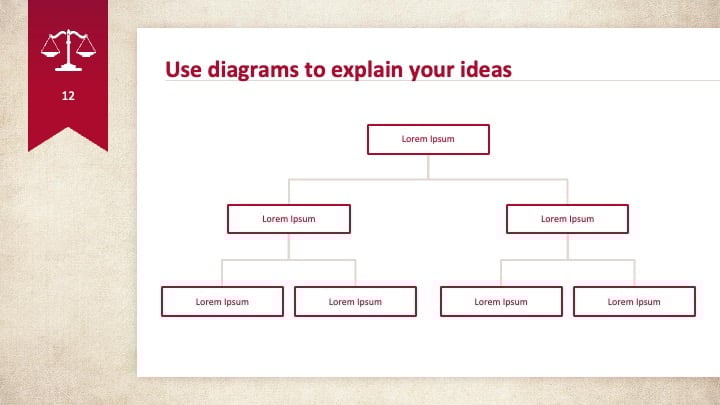 12

Use diagrams to explain your ideas

Lorem Ipsum

Lorem Ipsum

Lorem Ipsum

Lorem Ipsum

Lorem Ipsum

Lorem Ipsum

Lorem Ipsum